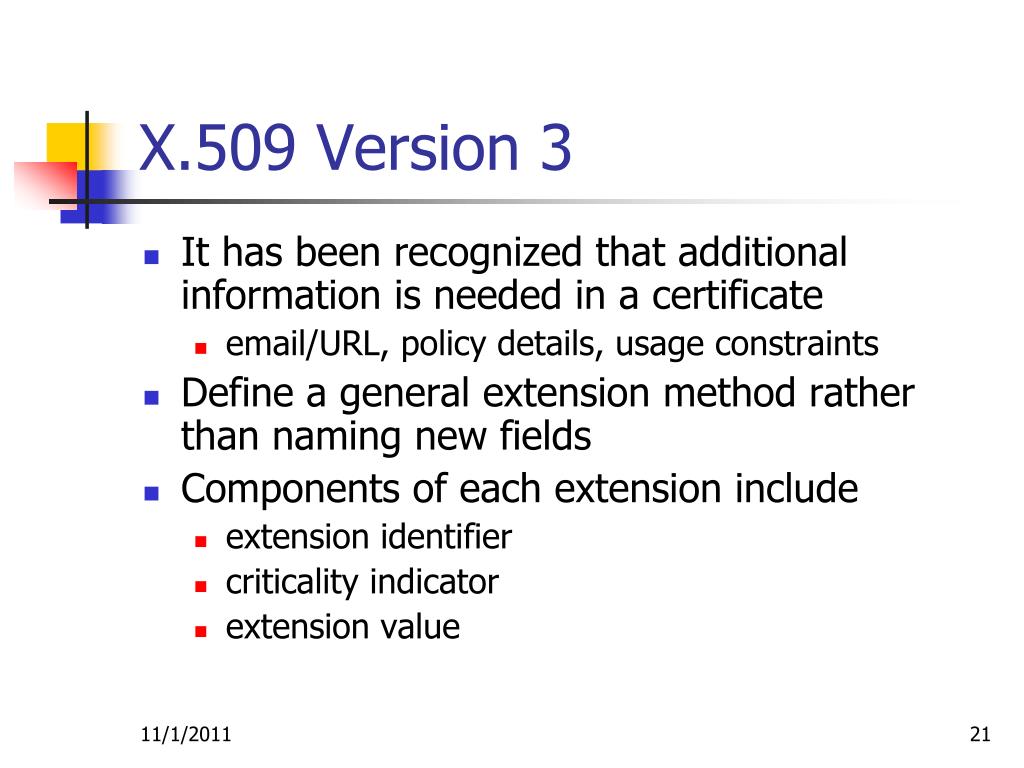 X.509 Version 3

- It has been recognized that additional information is needed in a certificate
  - email/URL, policy details, usage constraints
- Define a general extension method rather than naming new fields
- Components of each extension include
  - extension identifier
  - criticality indicator
  - extension value

11/1/2011

21